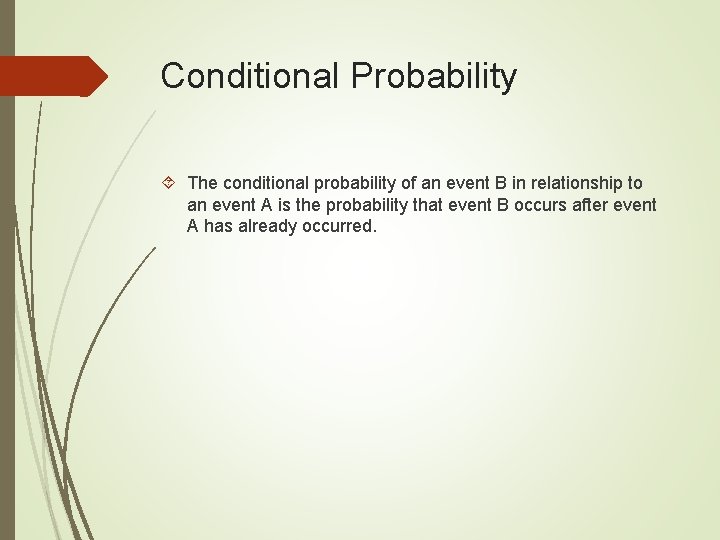 Conditional Probability

The conditional probability of an event B in relationship to an event A is the probability that event B occurs after event A has already occurred.